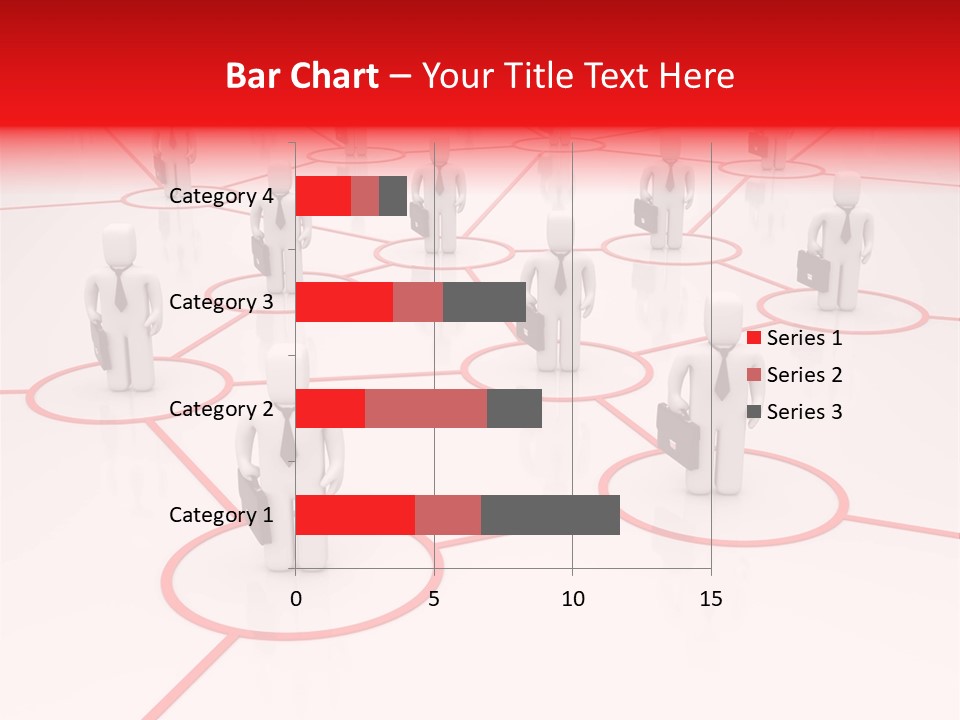 Bar Chart – Your Title Text Here

Category 4
Category 3
Category 2
Category 1

0
5
10
15

Series 1
Series 2
Series 3